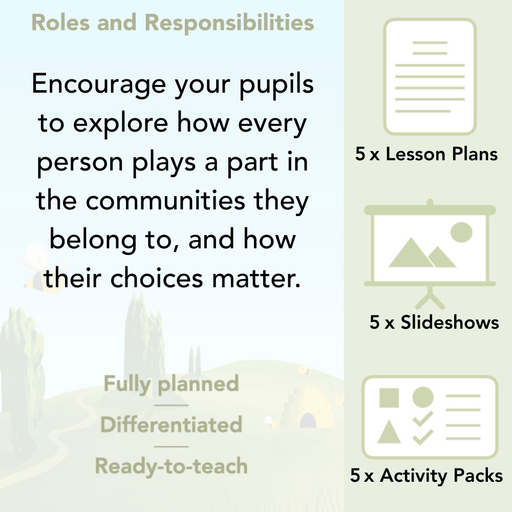 Roles and Responsibilities

Encourage your pupils to explore how every person plays a part in the communities they belong to, and how their choices matter.

Fully planned

Differentiated

Ready-to-teach

5 x Lesson Plans

5 x Slideshows

5 x Activity Packs